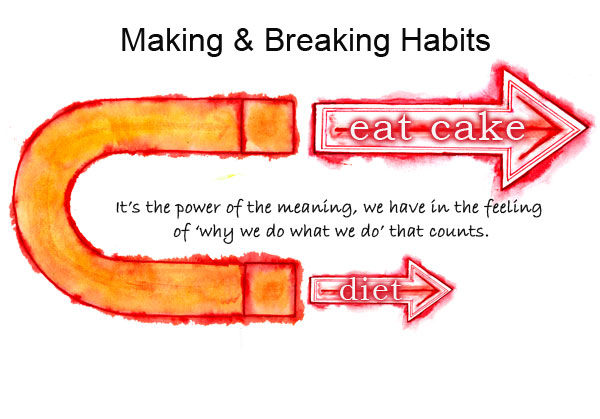 Making & Breaking Habits

eat cake

It's the power of the meaning, we have in the feeling of 'why we do what we do' that counts.

diet